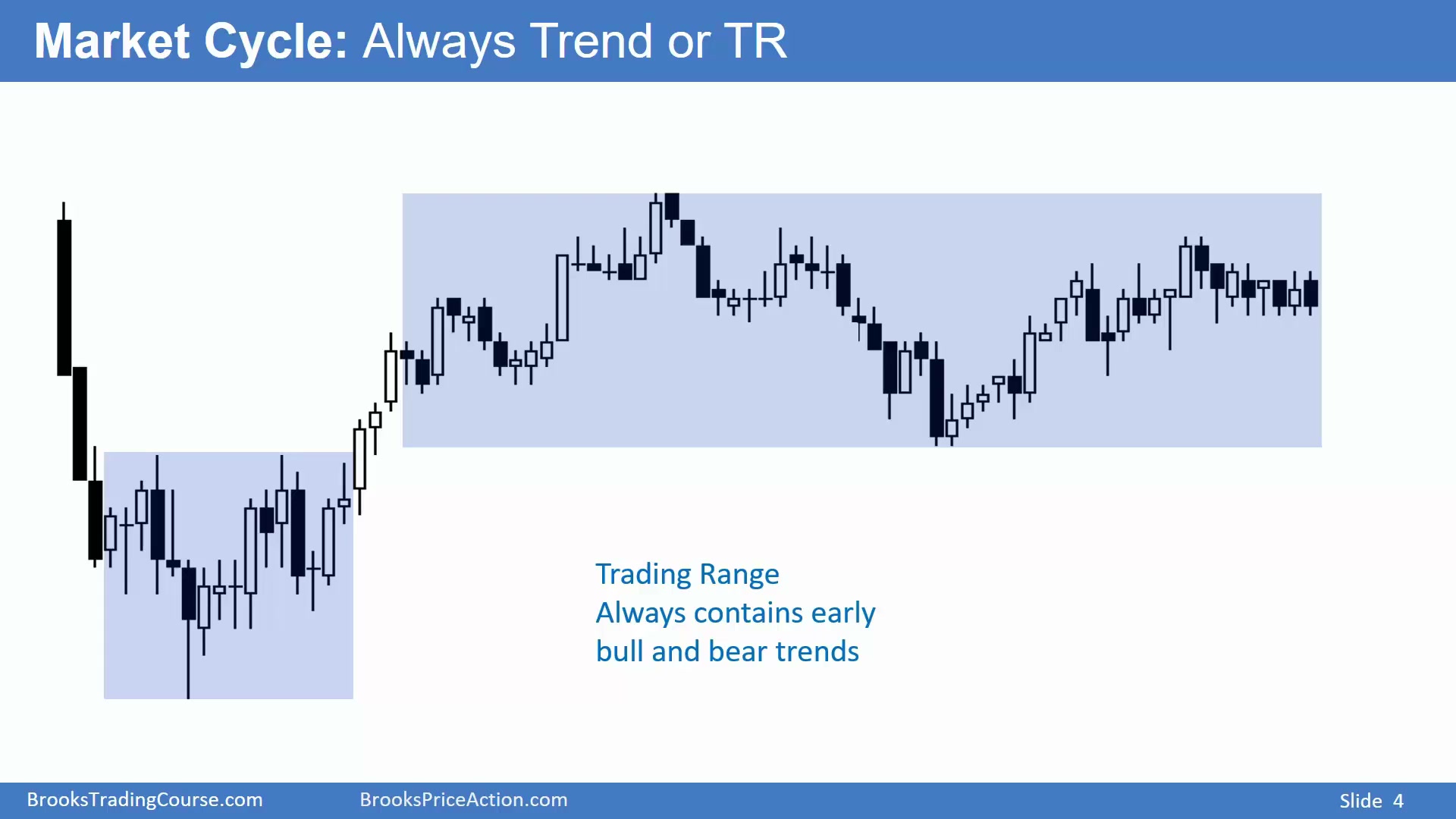 Market Cycle: Always Trend or TR

Trading Range
Always contains early
bull and bear trends

BrooksTradingCourse.com BrooksPriceAction.com Slide 4